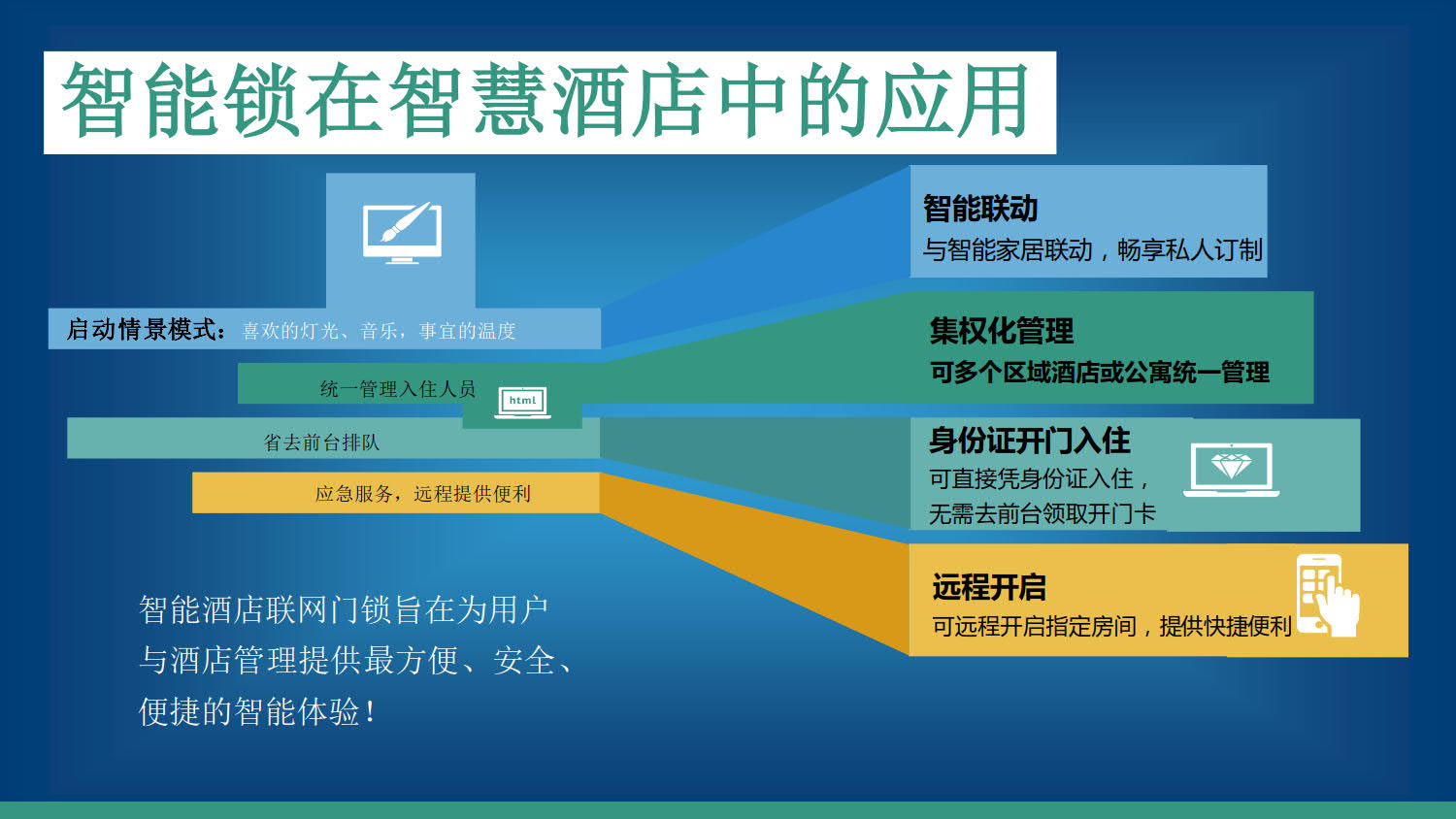 智能锁在智慧酒店中的应用

启动情景模式：喜欢的灯光、音乐，事宜的温度

统一管理入住人员

html

省去前台排队

应急服务，远程提供便利

智能酒店联网门锁旨在为用户与酒店管理提供最方便、安全、便捷的智能体验！

智能联动
与智能家居联动，畅享私人订制

集权化管理
可多个区域酒店或公寓统一管理

身份证开门入住
可直接凭身份证入住，无需去前台领取开门卡

远程开启
可远程开启指定房间，提供快捷便利